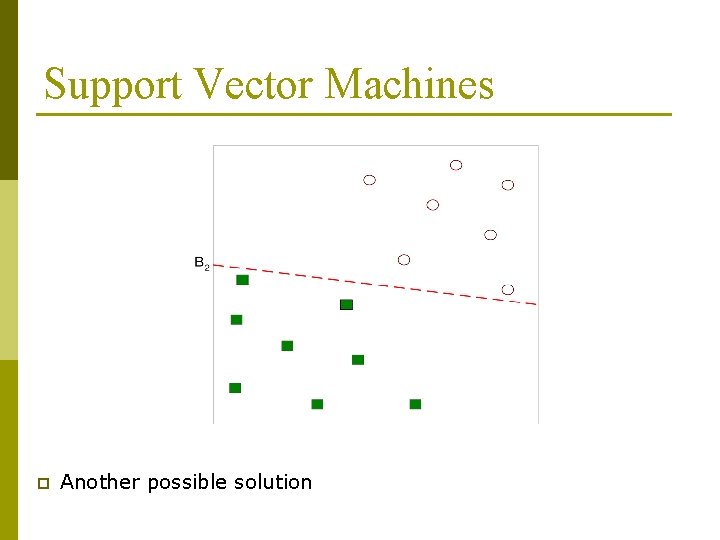 Support Vector Machines

$B_2$

Another possible solution